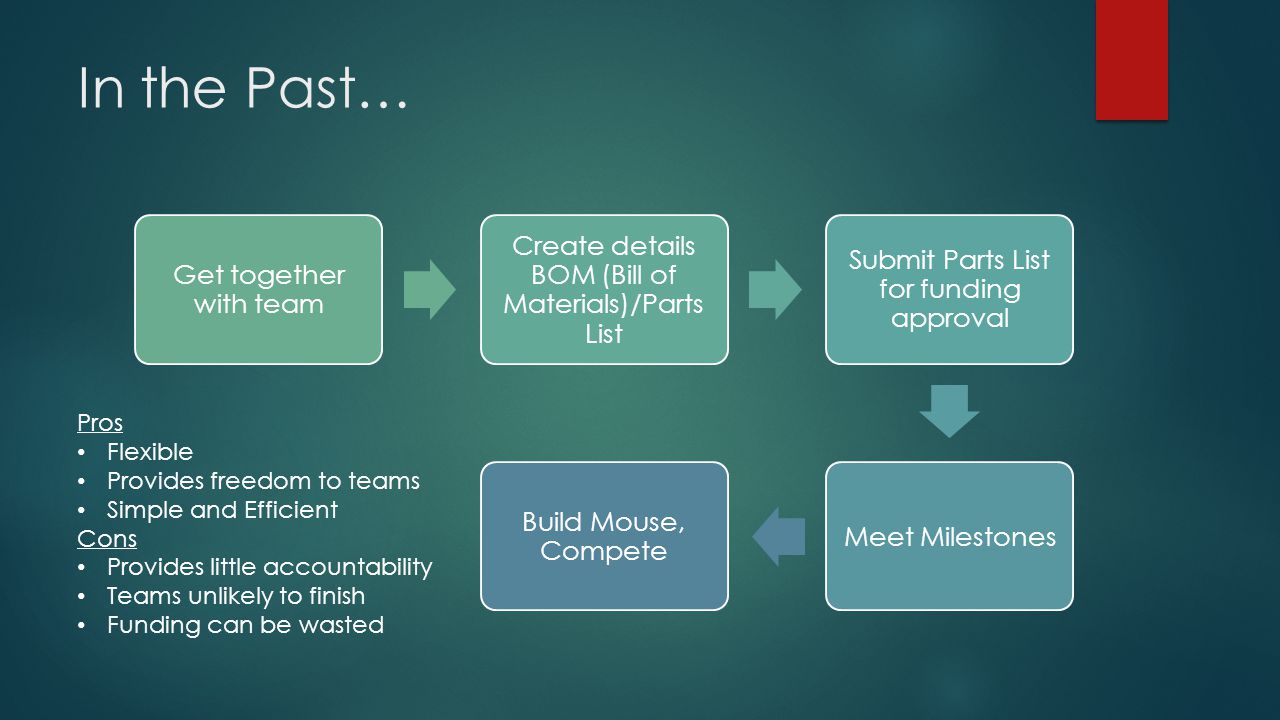 In the Past…

Get together with team

Create details BOM (Bill of Materials)/Parts List

Submit Parts List for funding approval

Meet Milestones

Build Mouse, Compete

Pros
• Flexible
• Provides freedom to teams
• Simple and Efficient
Cons
• Provides little accountability
• Teams unlikely to finish
• Funding can be wasted